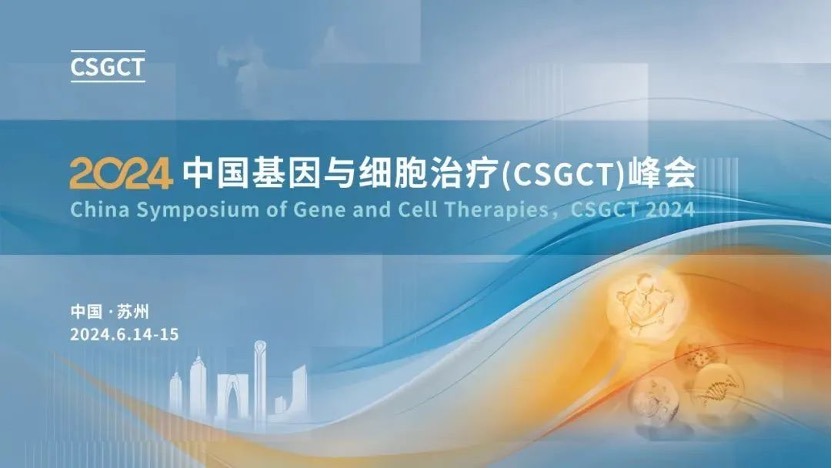 CSGCT

2024 中国基因与细胞治疗(CSGCT)峰会
China Symposium of Gene and Cell Therapies，CSGCT 2024

中国 · 苏州
2024.6.14-15